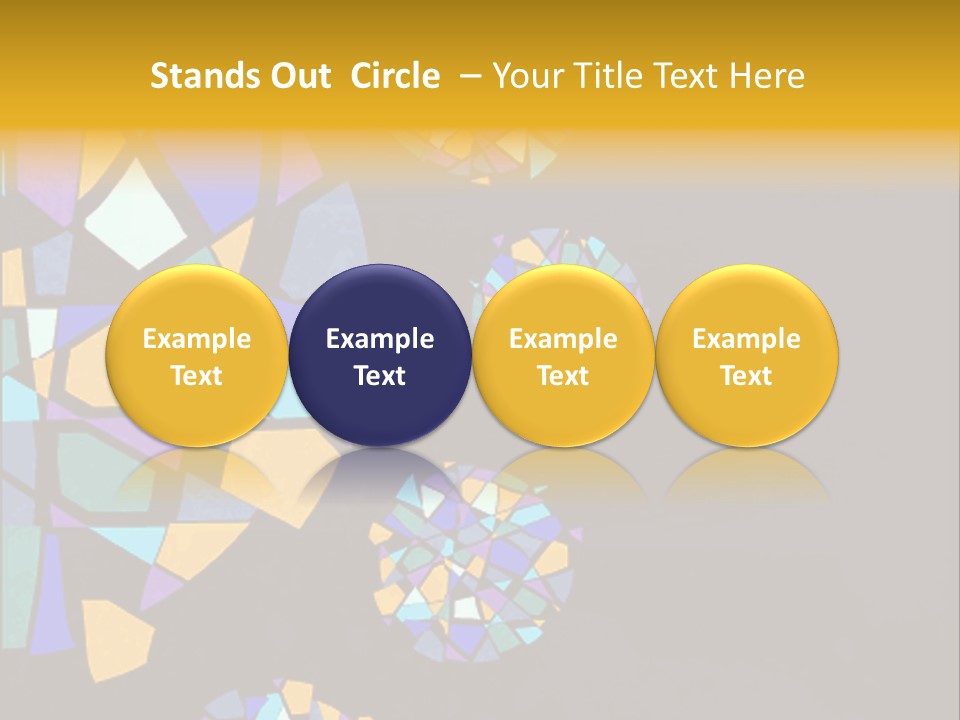 Stands Out Circle – Your Title Text Here

Example Text

Example Text

Example Text

Example Text